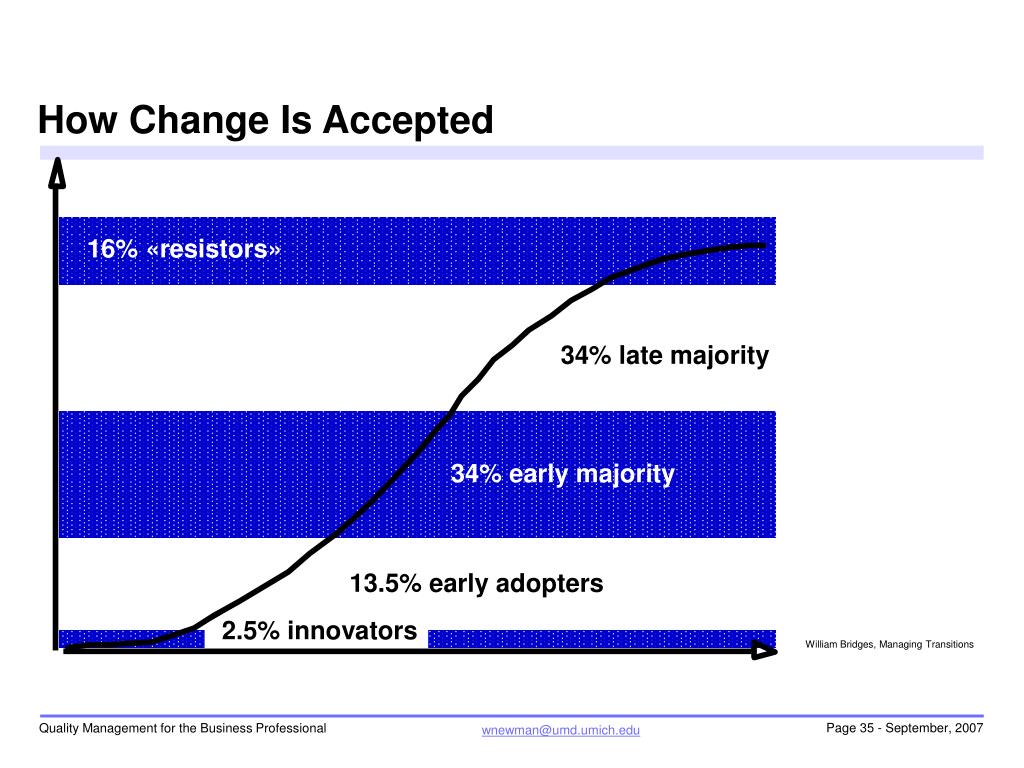 How Change Is Accepted

16% «resistors»

34% late majority

34% early majority

13.5% early adopters

2.5% innovators

William Bridges, Managing Transitions

Quality Management for the Business Professional

wnewman@umd.umich.edu

Page 35 - September, 2007